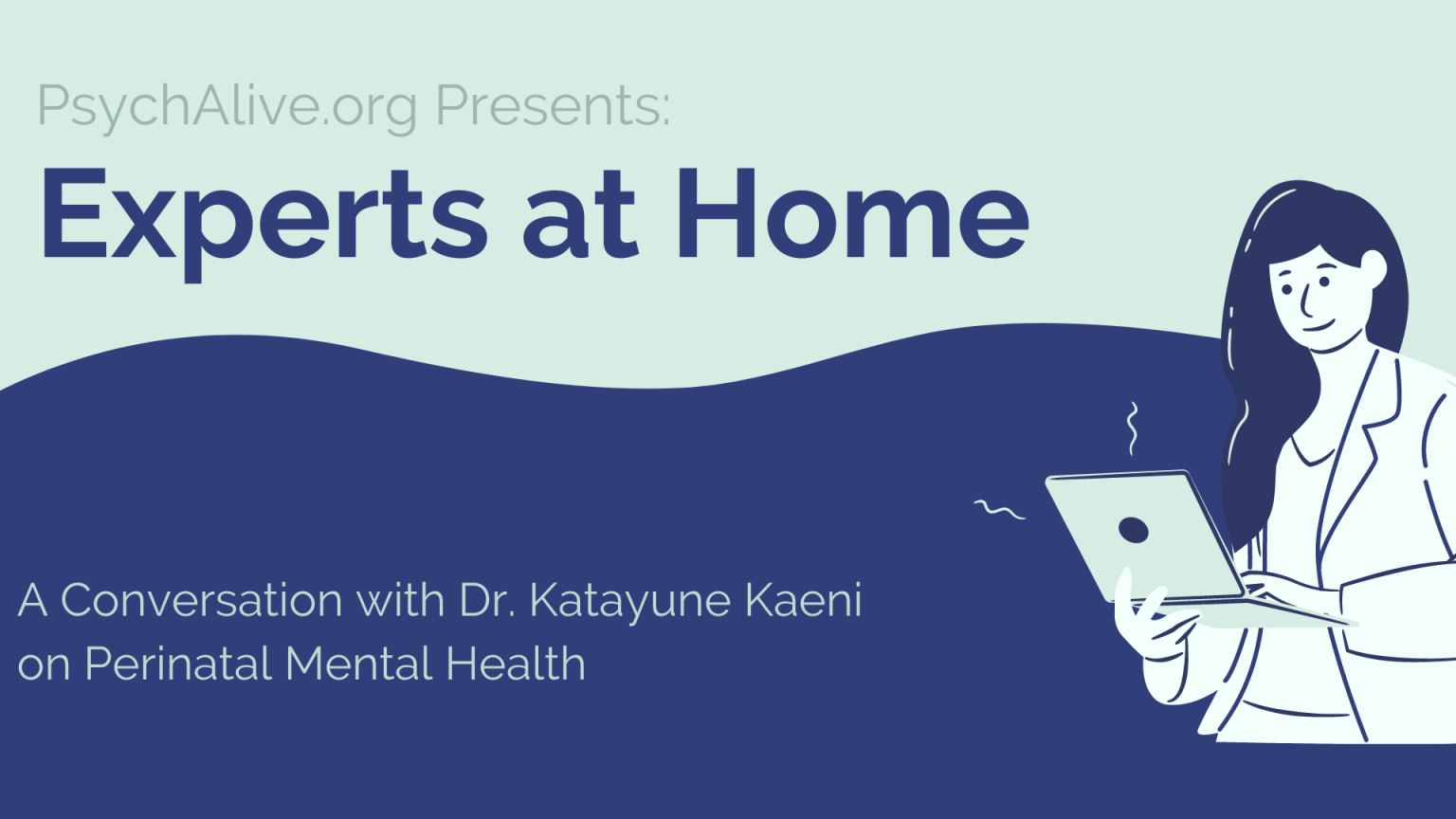 PsychAlive.org Presents:

Experts at Home

A Conversation with Dr. Katayune Kaeni on Perinatal Mental Health